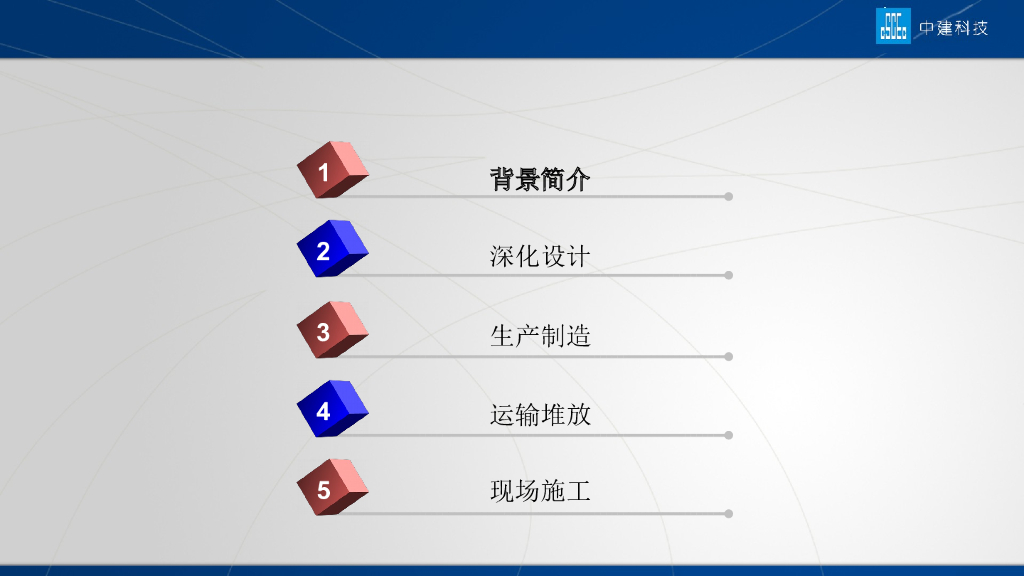 中建科技

1
背景简介

2
深化设计

3
生产制造

4
运输堆放

5
现场施工